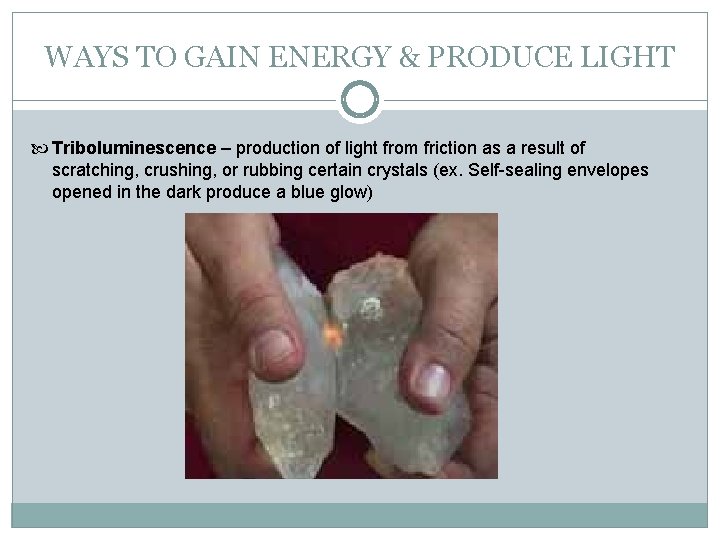 WAYS TO GAIN ENERGY & PRODUCE LIGHT

Triboluminescence – production of light from friction as a result of scratching, crushing, or rubbing certain crystals (ex. Self-sealing envelopes opened in the dark produce a blue glow)